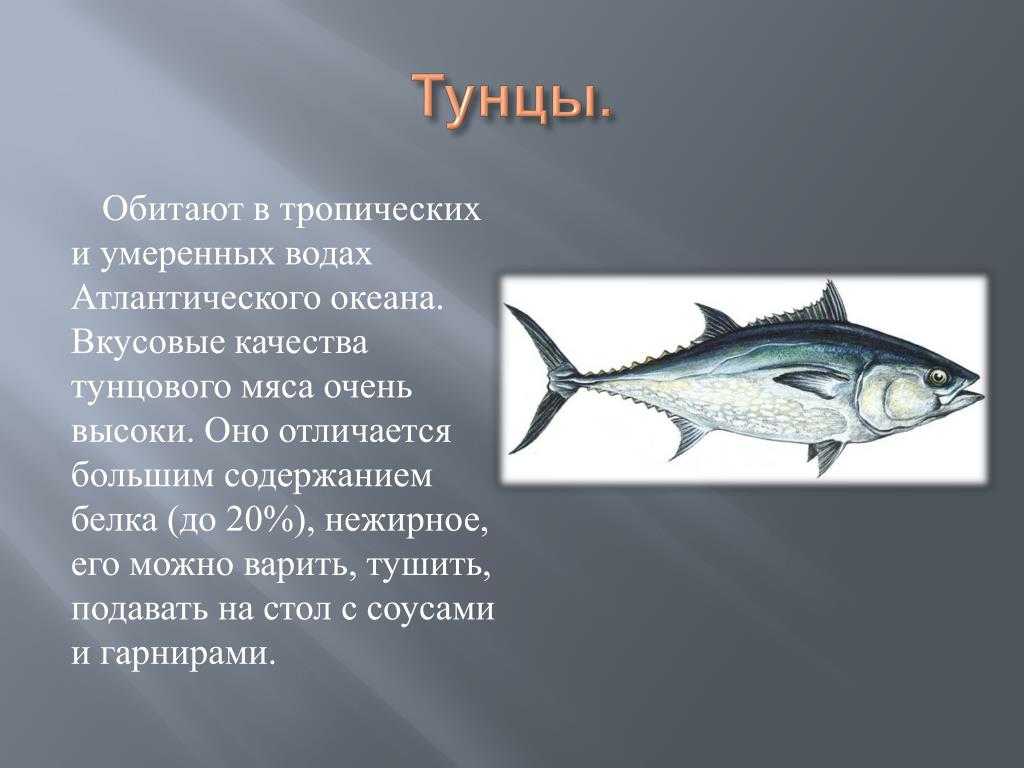 Тунцы.

Обитают в тропических и умеренных водах Атлантического океана. Вкусовые качества тунцового мяса очень высоки. Оно отличается большим содержанием белка (до 20%), нежирное, его можно варить, тушить, подавать на стол с соусами и гарнирами.